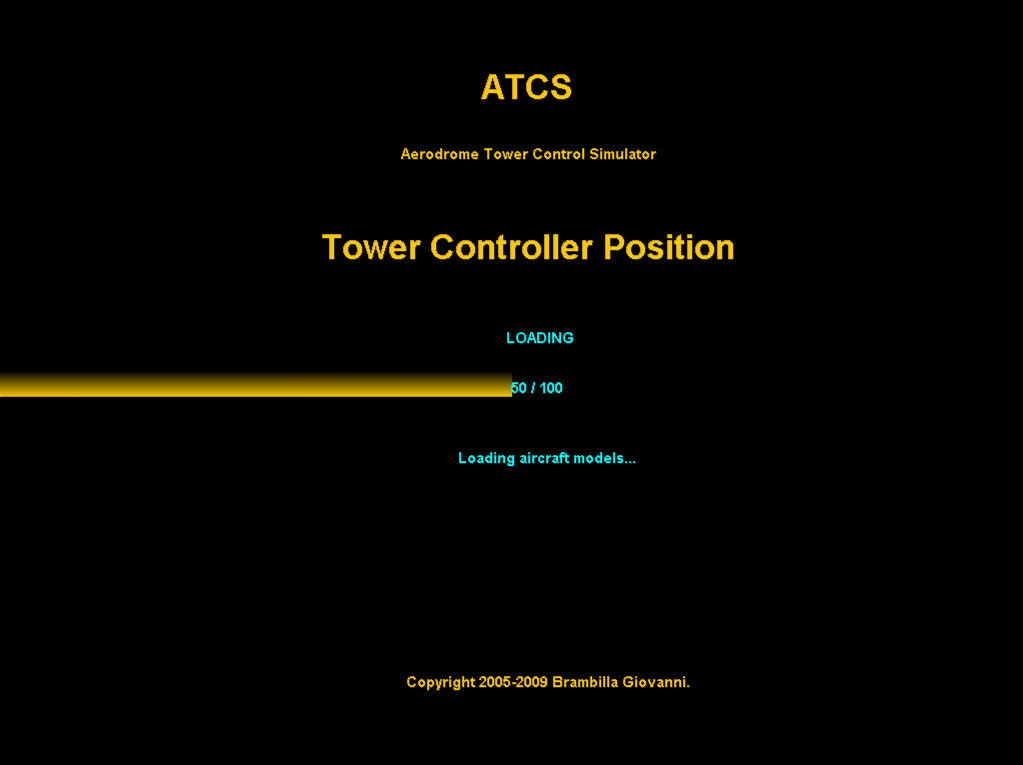 ATCS

Aerodrome Tower Control Simulator

Tower Controller Position

LOADING

50 / 100

Loading aircraft models...

Copyright 2005-2009 Brambilla Giovanni.